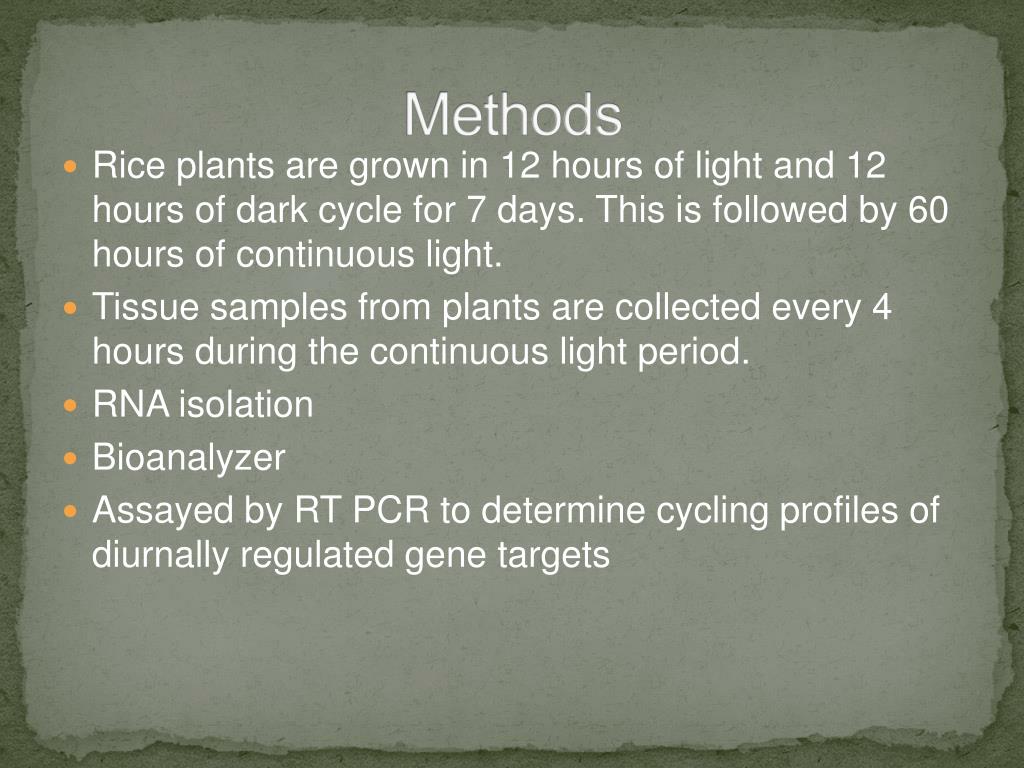 Methods

Rice plants are grown in 12 hours of light and 12 hours of dark cycle for 7 days. This is followed by 60 hours of continuous light.

Tissue samples from plants are collected every 4 hours during the continuous light period.

RNA isolation

Bioanalyzer

Assayed by RT PCR to determine cycling profiles of diurnally regulated gene targets